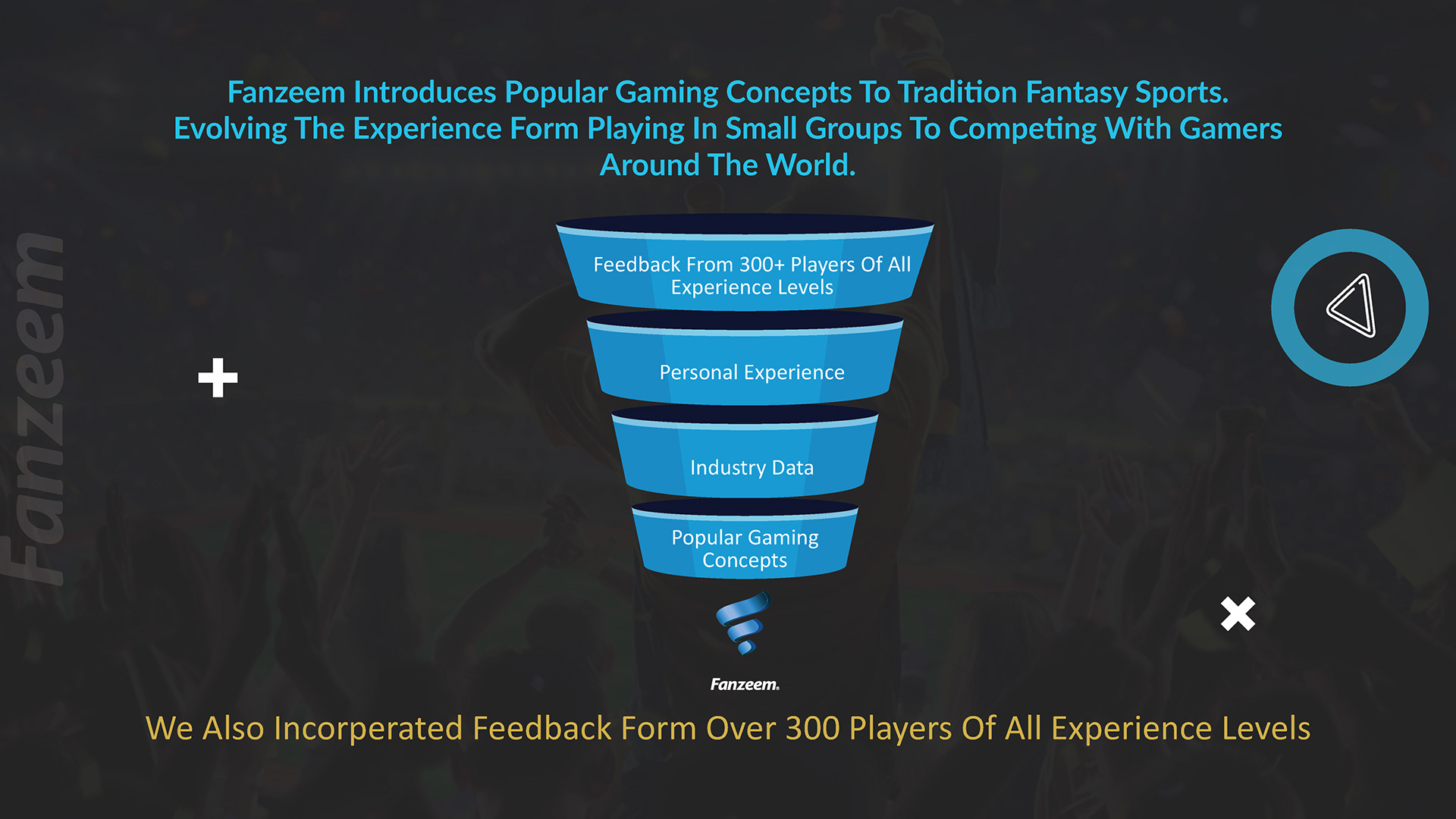 Fanzeem Introduces Popular Gaming Concepts To Tradition Fantasy Sports. Evolving The Experience Form Playing In Small Groups To Competing With Gamers Around The World.

Fanzeem

Feedback From 300+ Players Of All Experience Levels

Personal Experience

Industry Data

Popular Gaming Concepts

Fanzeem.

We Also Incorperated Feedback Form Over 300 Players Of All Experience Levels